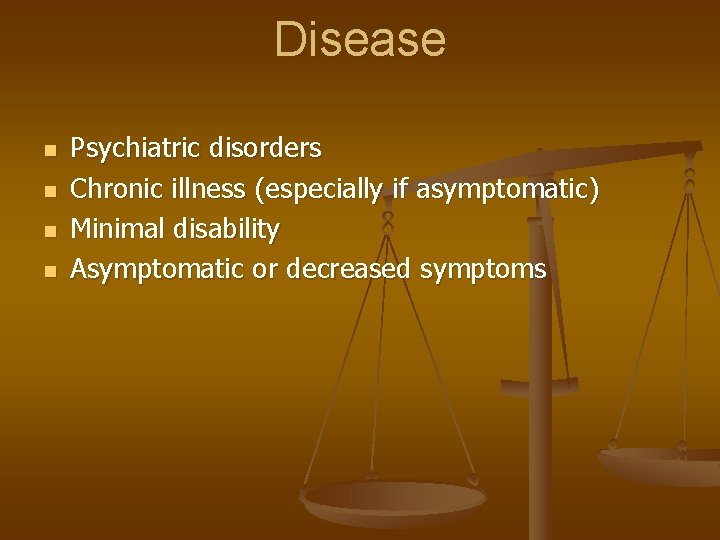 Disease

- Psychiatric disorders
- Chronic illness (especially if asymptomatic)
- Minimal disability
- Asymptomatic or decreased symptoms